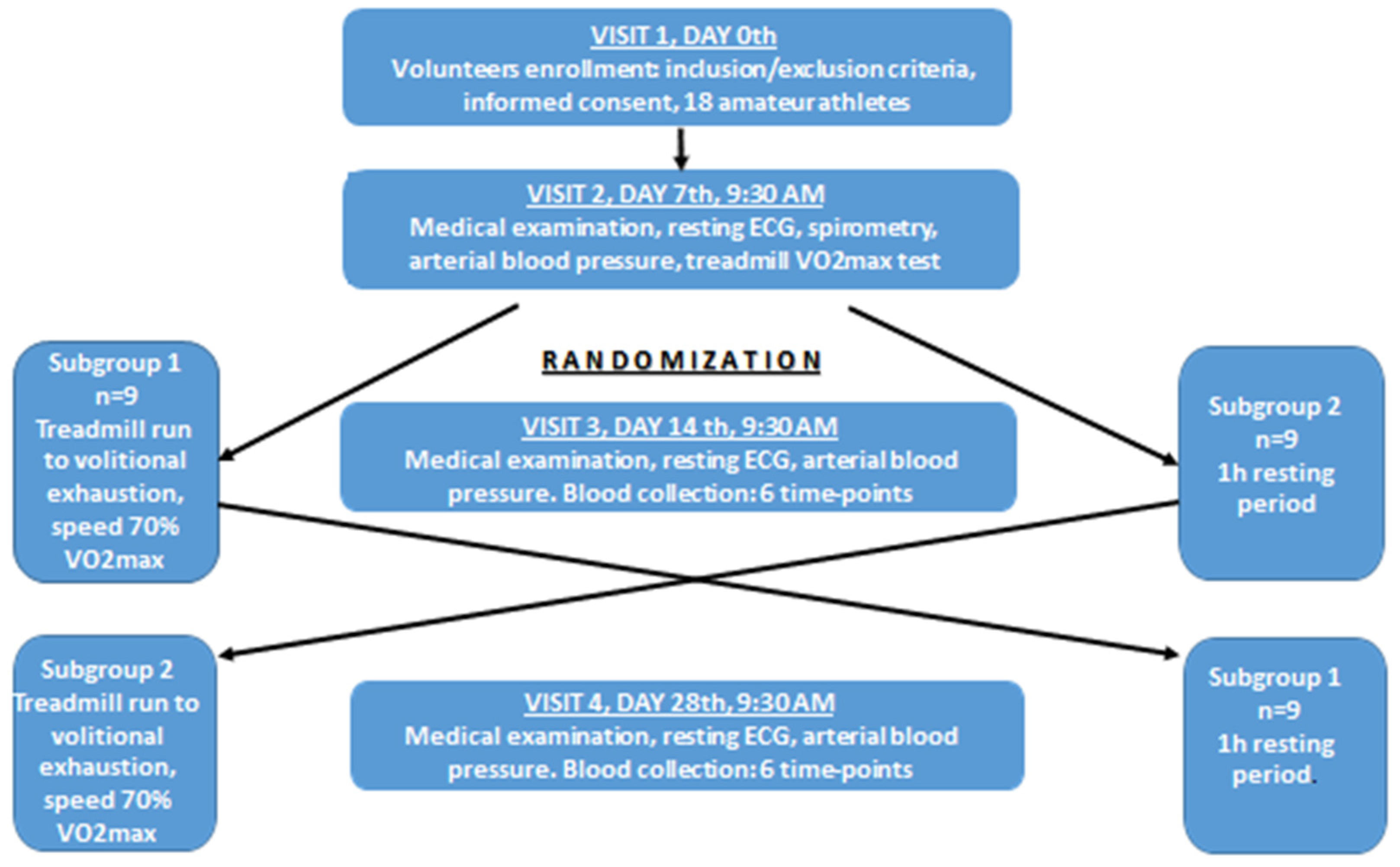 VISIT 1, DAY 0th
Volunteers enrollment: inclusion/exclusion criteria, informed consent, 18 amateur athletes

VISIT 2, DAY 7th, 9:30 AM
Medical examination, resting ECG, spirometry, arterial blood pressure, treadmill VO2max test

RANDOMIZATION

Subgroup 1
n=9
Treadmill run to volitional exhaustion, speed 70% VO2max

VISIT 3, DAY 14 th, 9:30 AM
Medical examination, resting ECG, arterial blood pressure. Blood collection: 6 time-points

Subgroup 2
n=9
1h resting period

Subgroup 2
Treadmill run to volitional exhaustion, speed 70% VO2max

VISIT 4, DAY 28th, 9:30 AM
Medical examination, resting ECG, arterial blood pressure. Blood collection: 6 time-points

Subgroup 1
n=9
1h resting period.